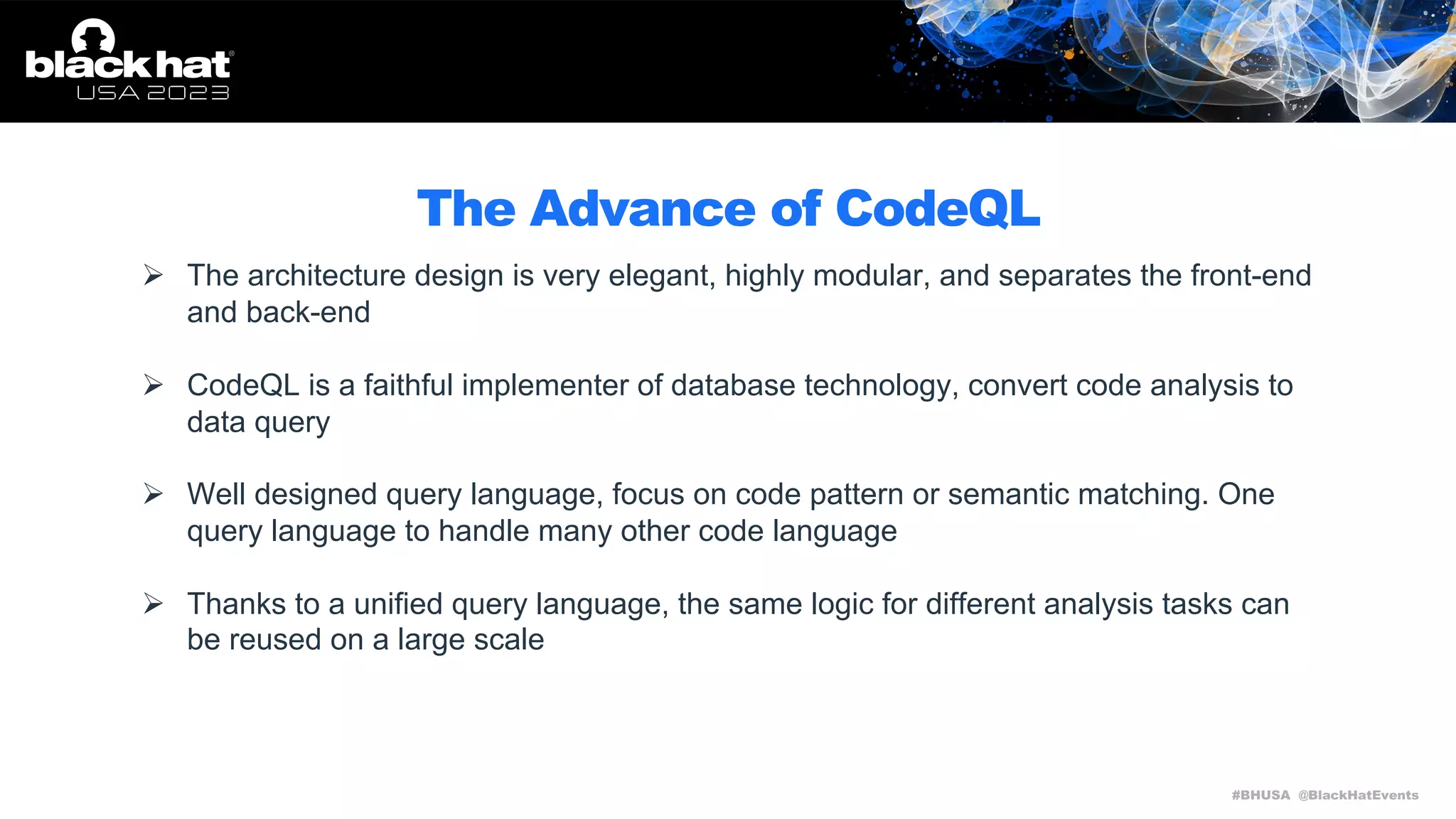 black hat®
USA 2023

The Advance of CodeQL

➢ The architecture design is very elegant, highly modular, and separates the front-end and back-end

➢ CodeQL is a faithful implementer of database technology, convert code analysis to data query

➢ Well designed query language, focus on code pattern or semantic matching. One query language to handle many other code language

➢ Thanks to a unified query language, the same logic for different analysis tasks can be reused on a large scale

#BHUSA @BlackHatEvents